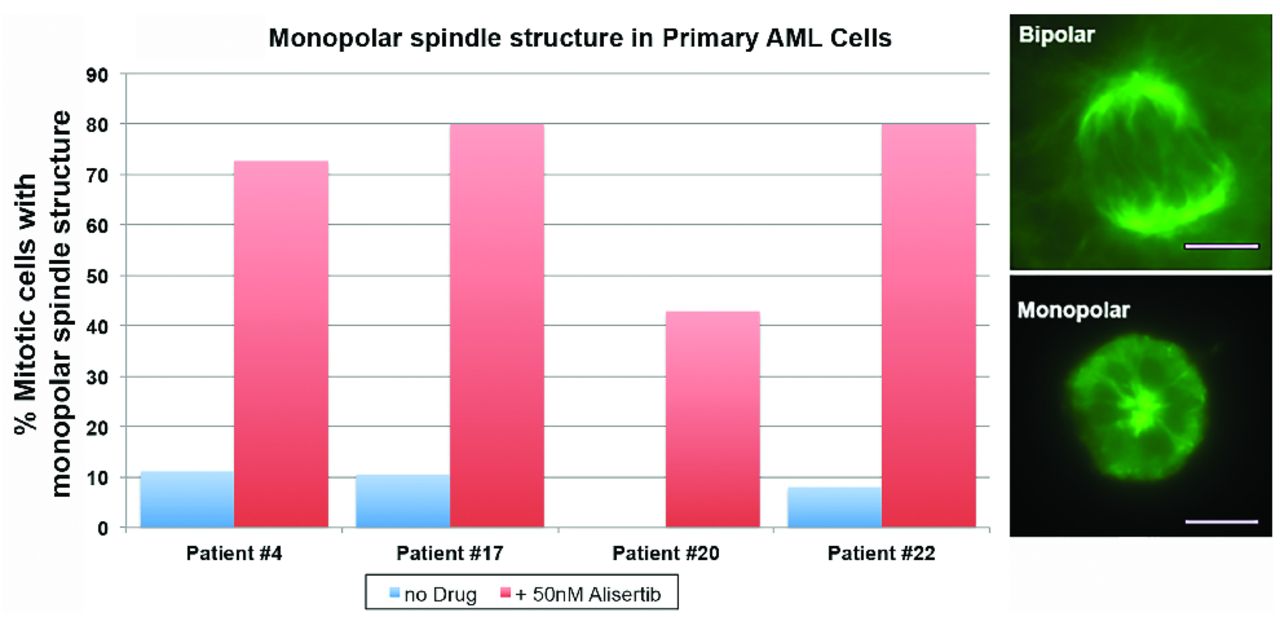 Monopolar spindle structure in Primary AML Cells

% Mitotic cells with monopolar spindle structure

90
80
70
60
50
40
30
20
10
0

Patient #4
Patient #17
Patient #20
Patient #22

no Drug
+ 50nM Alisertib

Bipolar

Monopolar